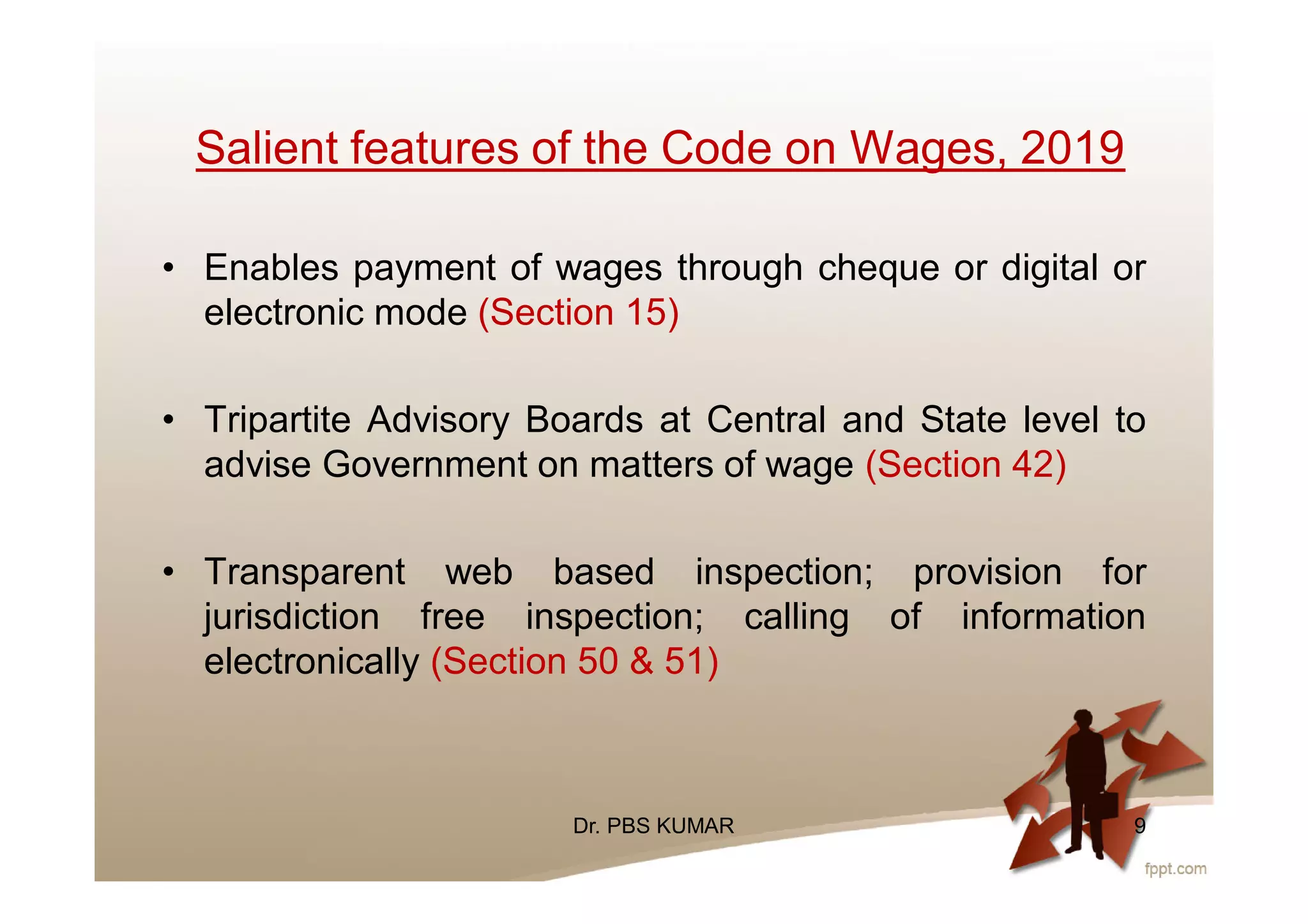 Salient features of the Code on Wages, 2019

• Enables payment of wages through cheque or digital or electronic mode (Section 15)

• Tripartite Advisory Boards at Central and State level to advise Government on matters of wage (Section 42)

• Transparent web based inspection; provision for jurisdiction free inspection; calling of information electronically (Section 50 & 51)

Dr. PBS KUMAR

9

fppt.com